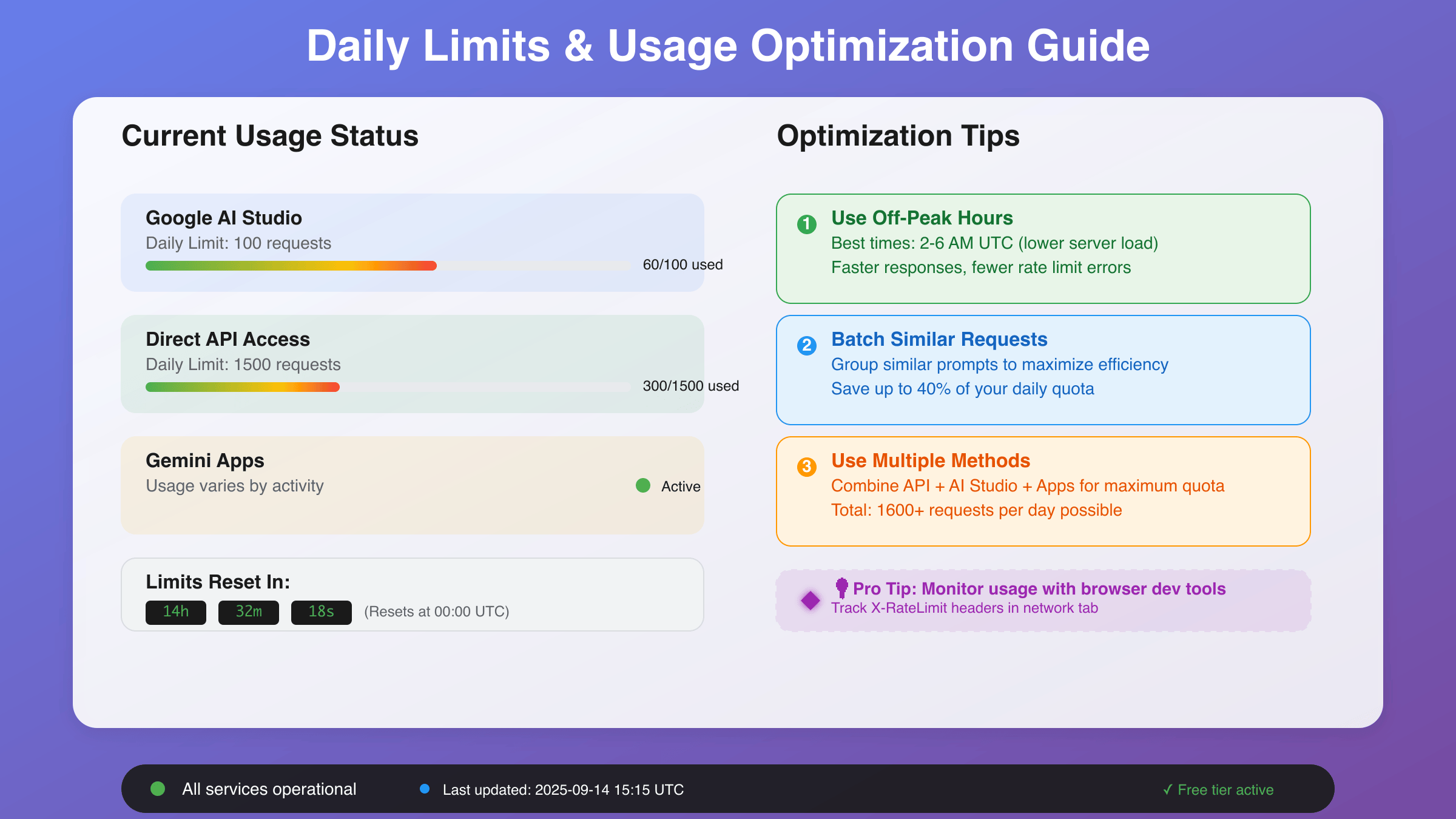 Daily Limits & Usage Optimization Guide

Current Usage Status

Google AI Studio
Daily Limit: 100 requests
60/100 used

Direct API Access
Daily Limit: 1500 requests
300/1500 used

Gemini Apps
Usage varies by activity
Active

Limits Reset In:
14h 32m 18s (Resets at 00:00 UTC)

Optimization Tips

1 Use Off-Peak Hours
Best times: 2-6 AM UTC (lower server load)
Faster responses, fewer rate limit errors

2 Batch Similar Requests
Group similar prompts to maximize efficiency
Save up to 40% of your daily quota

3 Use Multiple Methods
Combine API + AI Studio + Apps for maximum quota
Total: 1600+ requests per day possible

Pro Tip: Monitor usage with browser dev tools
Track X-RateLimit headers in network tab

All services operational
Last updated: 2025-09-14 15:15 UTC
✓ Free tier active